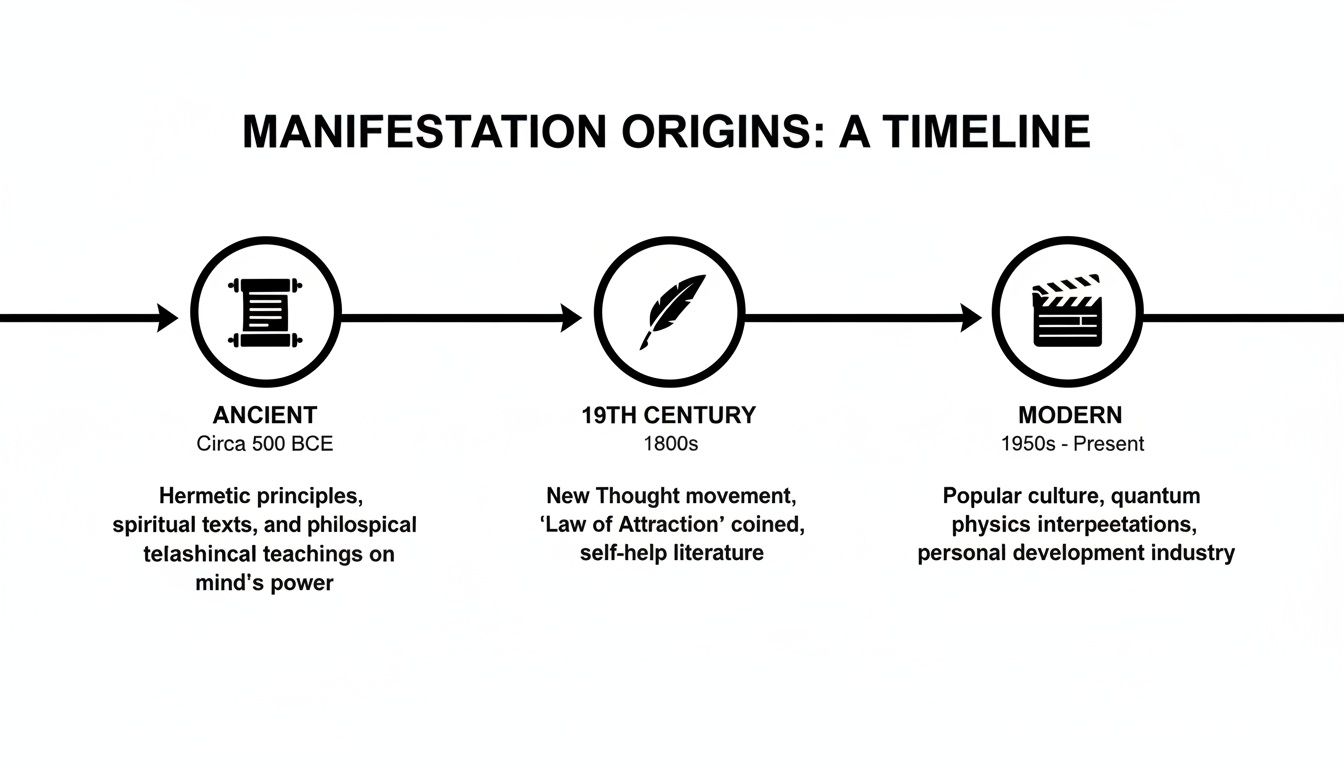 MANIFESTATION ORIGINS: A TIMELINE

ANCIENT
Circa 500 BCE

Hermetic principles, spiritual texts, and philospical telashincal teachings on mind's power

19TH CENTURY
1800s

New Thought movement, 'Law of Attraction' coined, self-help literature

MODERN
1950s - Present

Popular culture, quantum physics interpeetations, personal development industry